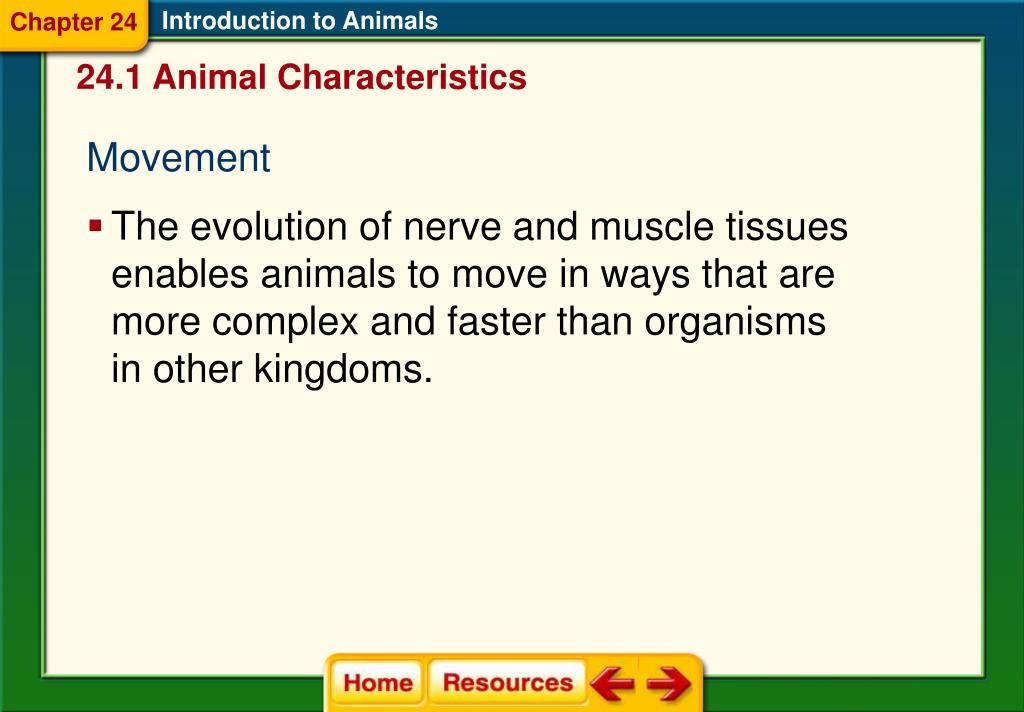 Chapter 24 Introduction to Animals

24.1 Animal Characteristics

Movement

▪ The evolution of nerve and muscle tissues enables animals to move in ways that are more complex and faster than organisms in other kingdoms.

Home Resources